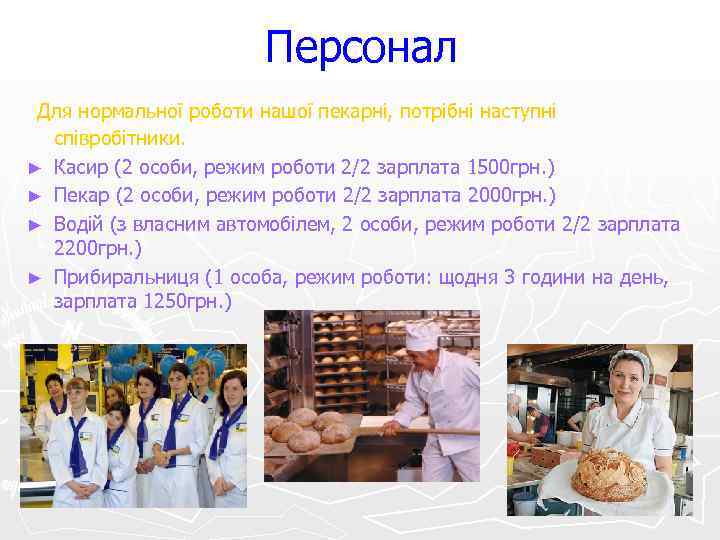 Персонал

Для нормальної роботи нашої пекарні, потрібні наступні співробітники.

► Касир (2 особи, режим роботи 2/2 зарплата 1500грн.)
► Пекар (2 особи, режим роботи 2/2 зарплата 2000грн.)
► Водій (з власним автомобілем, 2 особи, режим роботи 2/2 зарплата 2200грн.)
► Прибиральниця (1 особа, режим роботи: щодня 3 години на день, зарплата 1250грн.)